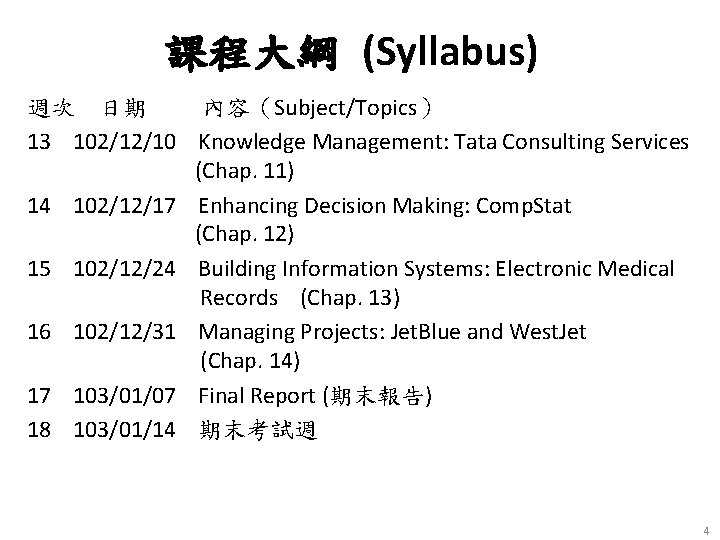 課程大綱 (Syllabus)

週次 日期 內容（Subject/Topics）

13 102/12/10 Knowledge Management: Tata Consulting Services (Chap. 11)

14 102/12/17 Enhancing Decision Making: CompStat (Chap. 12)

15 102/12/24 Building Information Systems: Electronic Medical Records (Chap. 13)

16 102/12/31 Managing Projects: JetBlue and WestJet (Chap. 14)

17 103/01/07 Final Report (期末報告)

18 103/01/14 期末考試週

4